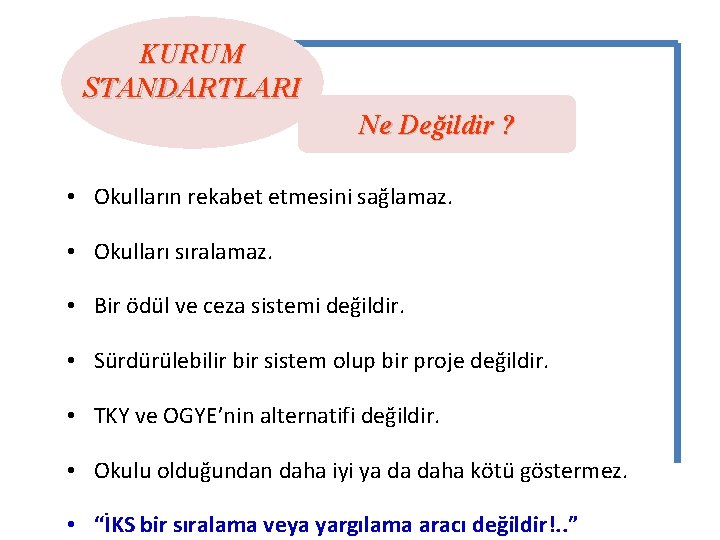 KURUM STANDARTLARI

Ne Değildir ?

• Okulların rekabet etmesini sağlamaz.

• Okulları sıralamaz.

• Bir ödül ve ceza sistemi değildir.

• Sürdürülebilir bir sistem olup bir proje değildir.

• TKY ve OGYE'nin alternatifi değildir.

• Okulu olduğundan daha iyi ya da daha kötü göstermez.

• "İKS bir sıralama veya yargılama aracı değildir!.."